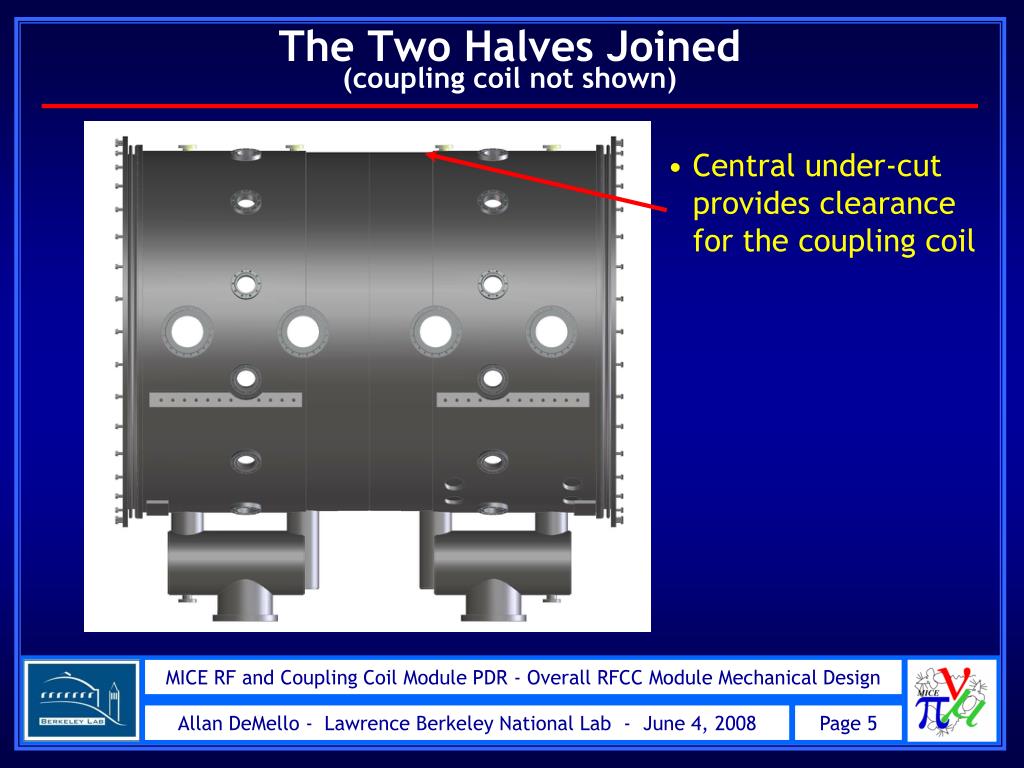 The Two Halves Joined
(coupling coil not shown)

• Central under-cut provides clearance for the coupling coil

BERKELEY LAB

MICE RF and Coupling Coil Module PDR - Overall RFCC Module Mechanical Design

Allan DeMello - Lawrence Berkeley National Lab - June 4, 2008

Page 5

MICE